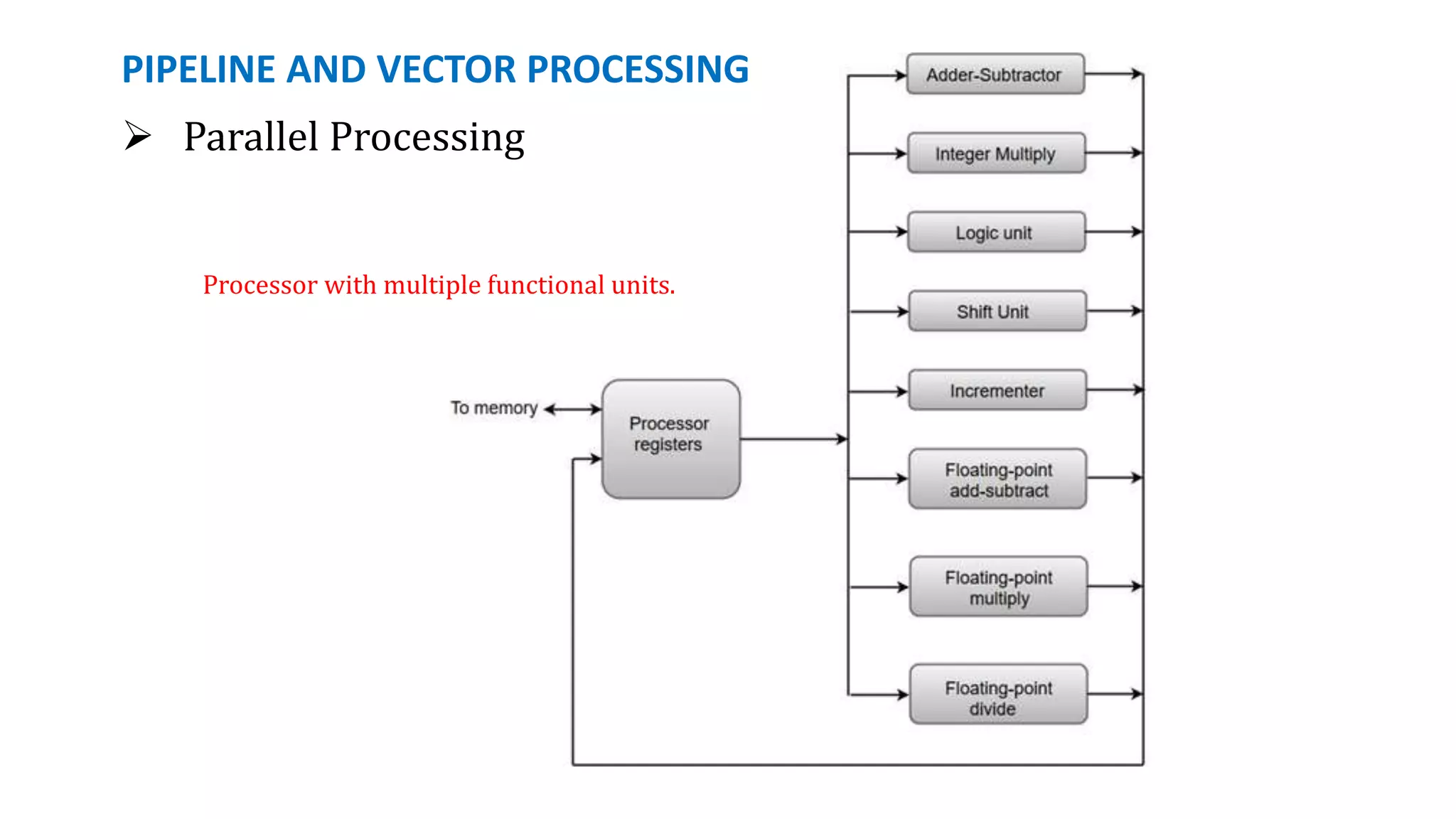 PIPELINE AND VECTOR PROCESSING

➢ Parallel Processing

Processor with multiple functional units.

To memory

Processor registers

Adder-Subtractor

Integer Multiply

Logic unit

Shift Unit

Incrementer

Floating-point add-subtract

Floating-point multiply

Floating-point divide